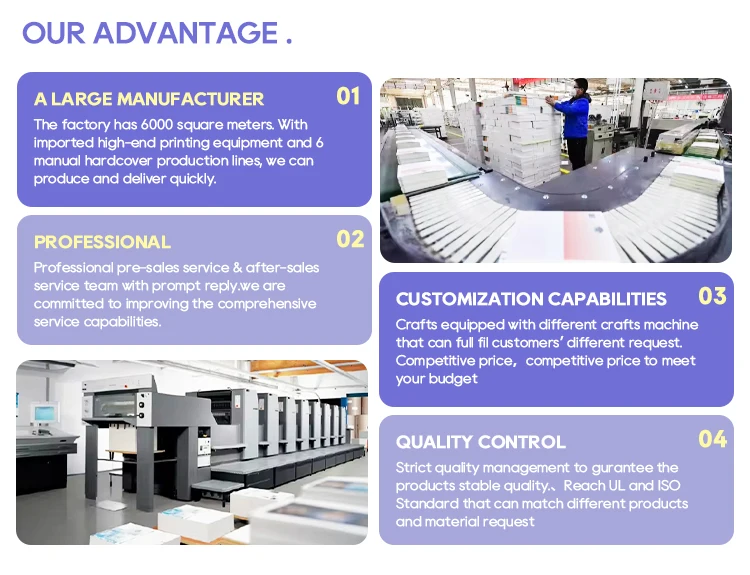 OUR ADVANTAGE .

A LARGE MANUFACTURER
01
The factory has 6000 square meters. With imported high-end printing equipment and 6 manual hardcover production lines, we can produce and deliver quickly.

PROFESSIONAL
02
Professional pre-sales service & after-sales service team with prompt reply.we are committed to improving the comprehensive service capabilities.

CUSTOMIZATION CAPABILITIES
03
Crafts equipped with different crafts machine that can full fil customers' different request. Competitive price, competitive price to meet your budget

QUALITY CONTROL
04
Strict quality management to gurantee the products stable quality.、Reach UL and ISO Standard that can match different products and material request